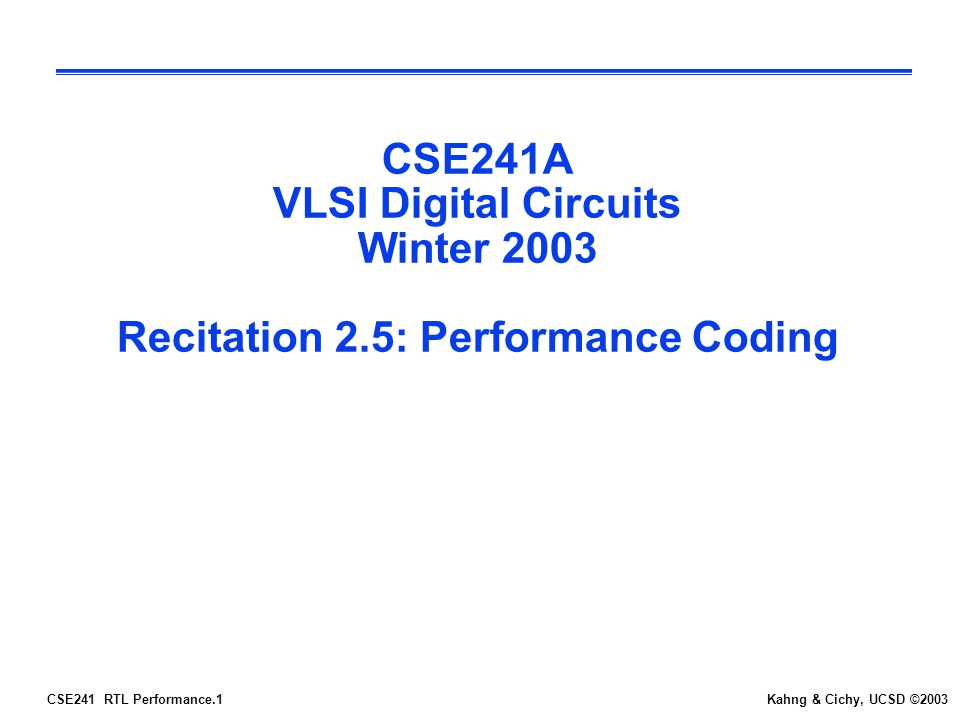 CSE241A
VLSI Digital Circuits
Winter 2003

Recitation 2.5: Performance Coding

CSE241 RTL Performance.1

Kahng & Cichy, UCSD ©2003